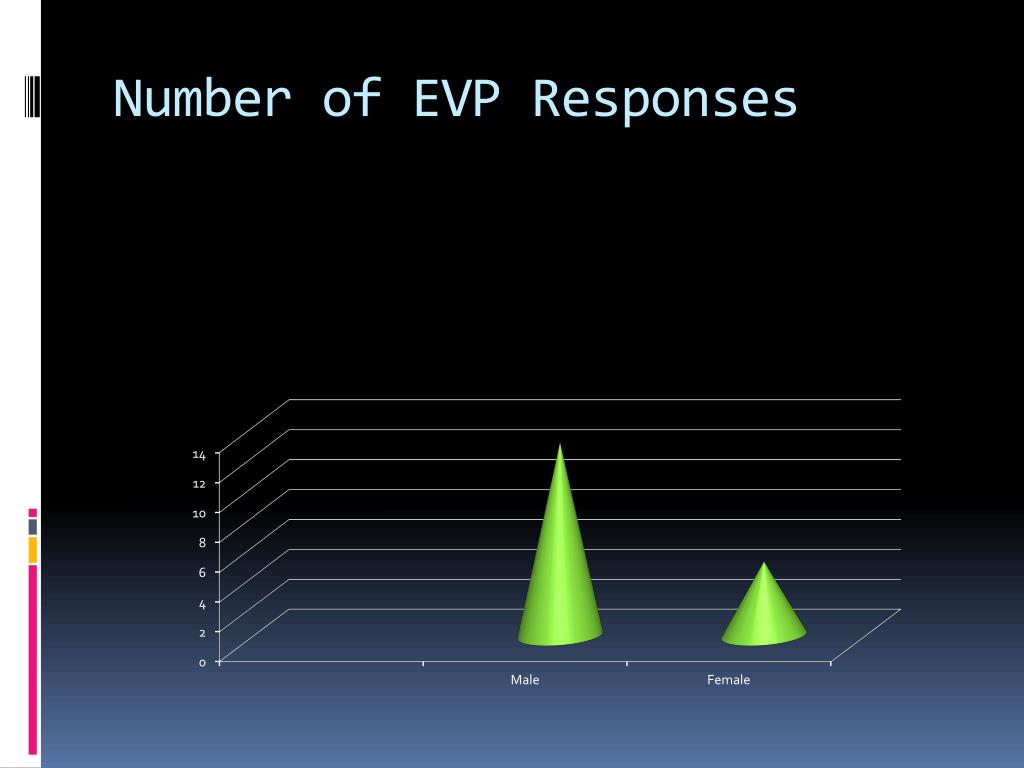 Number of EVP Responses

14
12
10
8
6
4
2
0

Male
Female